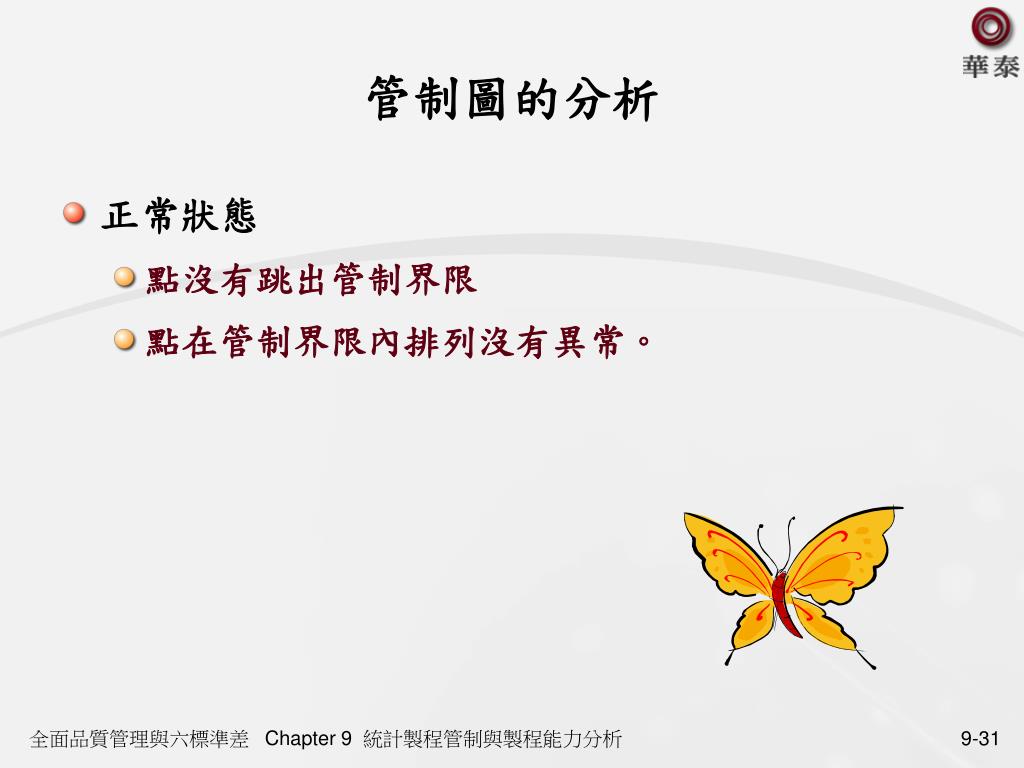 華泰

管制圖的分析

正常狀態

點沒有跳出管制界限

點在管制界限內排列沒有異常。

全面品質管理與六標準差 Chapter 9 統計製程管制與製程能力分析

9-31